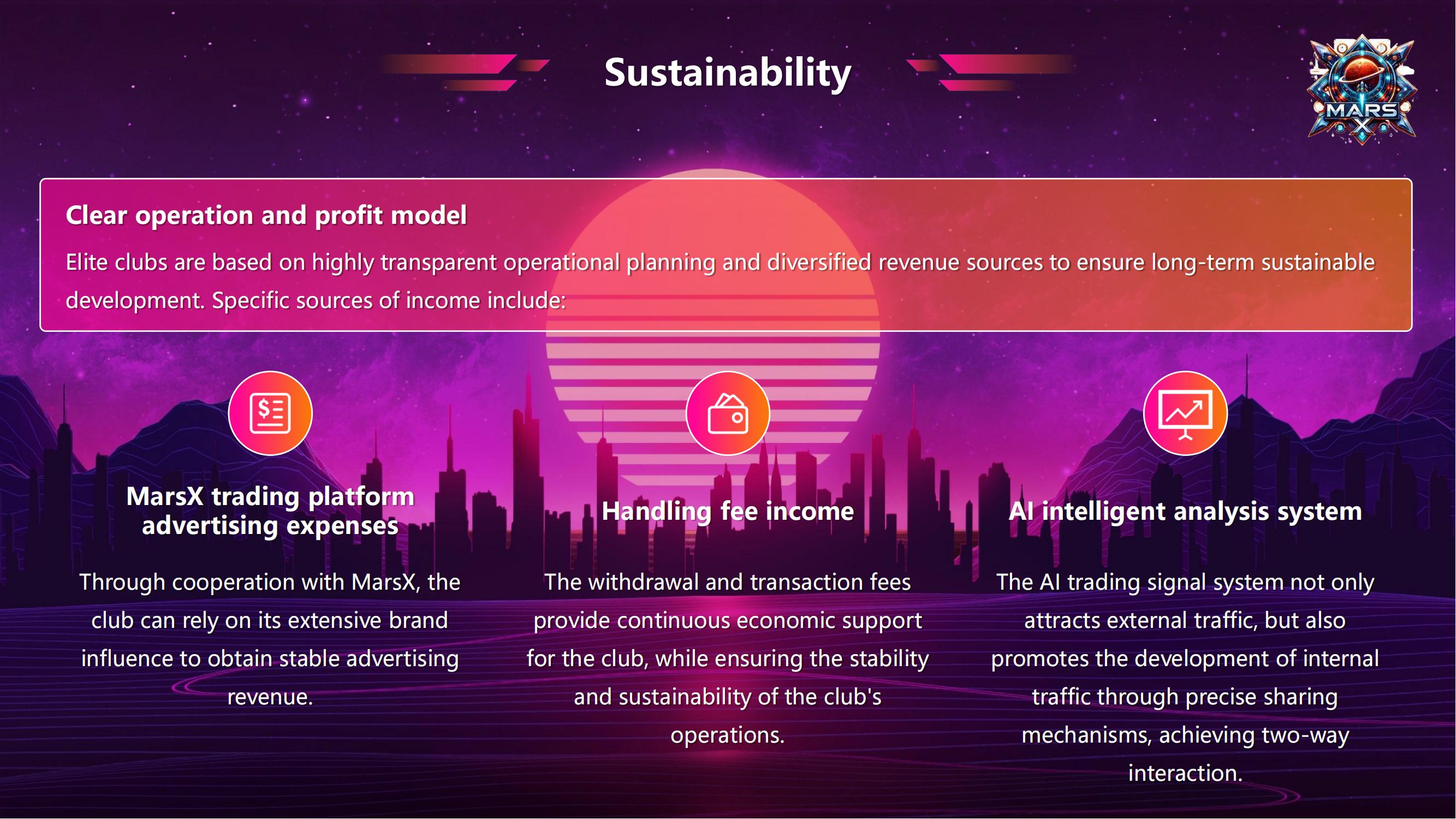 Sustainability

MARS X

Clear operation and profit model

Elite clubs are based on highly transparent operational planning and diversified revenue sources to ensure long-term sustainable development. Specific sources of income include:

MarsX trading platform advertising expenses

Through cooperation with MarsX, the club can rely on its extensive brand influence to obtain stable advertising revenue.

Handling fee income

The withdrawal and transaction fees provide continuous economic support for the club, while ensuring the stability and sustainability of the club's operations.

AI intelligent analysis system

The AI trading signal system not only attracts external traffic, but also promotes the development of internal traffic through precise sharing mechanisms, achieving two-way interaction.